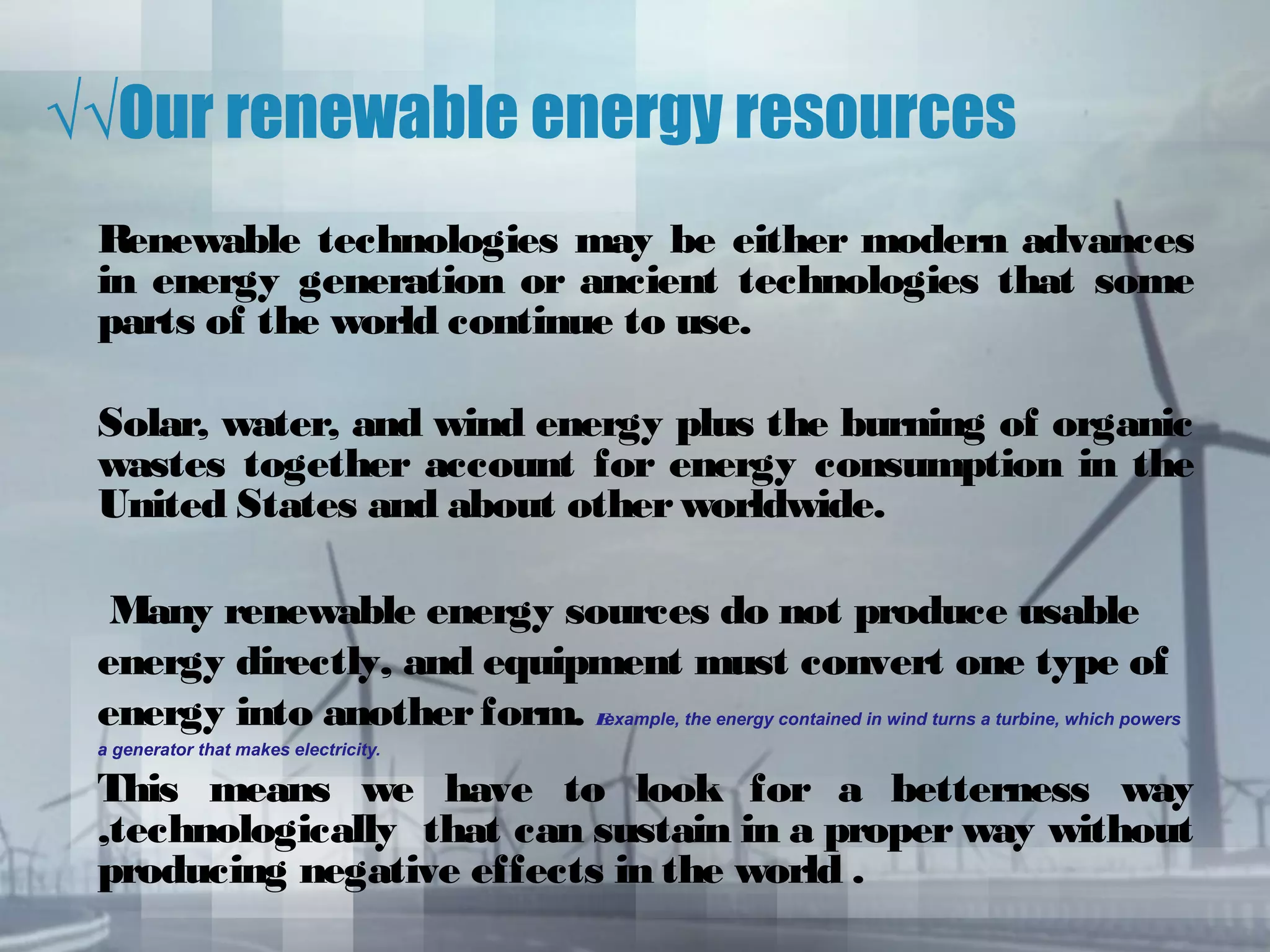 √√Our renewable energy resources

Renewable technologies may be either modern advances in energy generation or ancient technologies that some parts of the world continue to use.

Solar, water, and wind energy plus the burning of organic wastes together account for energy consumption in the United States and about other worldwide.

Many renewable energy sources do not produce usable energy directly, and equipment must convert one type of energy into another form. Eexample, the energy contained in wind turns a turbine, which powers a generator that makes electricity.

This means we have to look for a betterness way ,technologically that can sustain in a proper way without producing negative effects in the world .